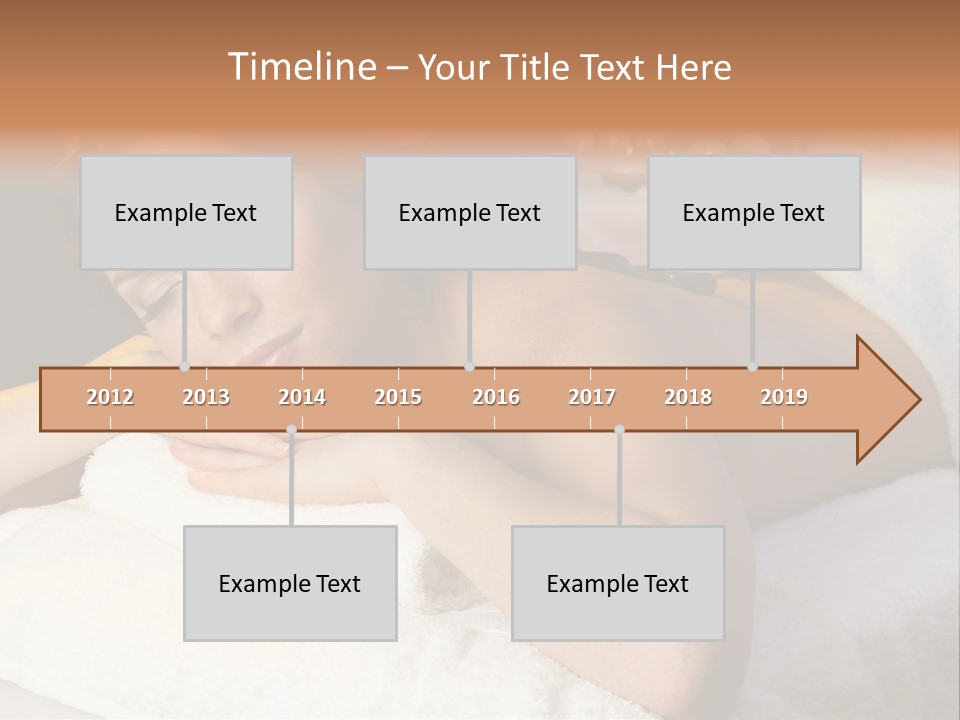 Timeline – Your Title Text Here

Example Text

Example Text

Example Text

2012 2013 2014 2015 2016 2017 2018 2019

Example Text

Example Text